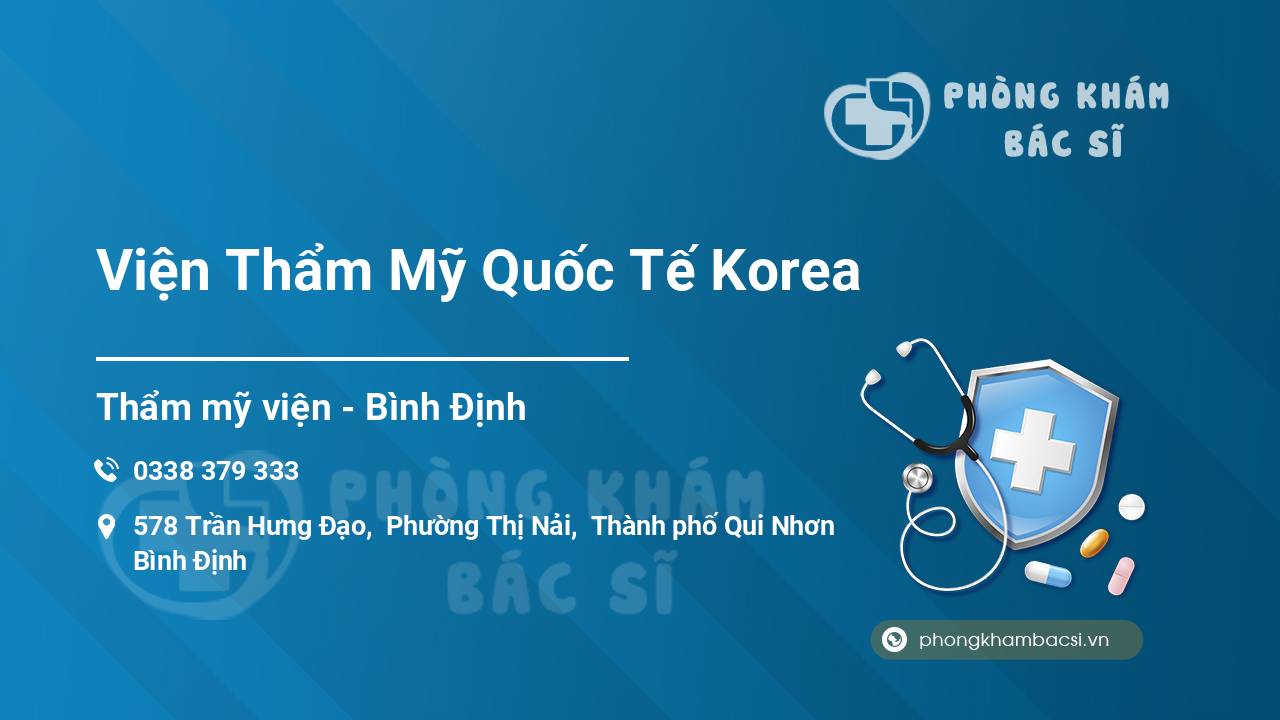 PHÒNG KHÁM BÁC SĨ

Viện Thẩm Mỹ Quốc Tế Korea

Thẩm mỹ viện - Bình Định

0338 379 333

578 Trần Hưng Đạo, Phường Thị Nải, Thành phố Qui Nhơn Bình Định

PHÒNG KHÁM BÁC SĨ

phongkhambacsi.vn